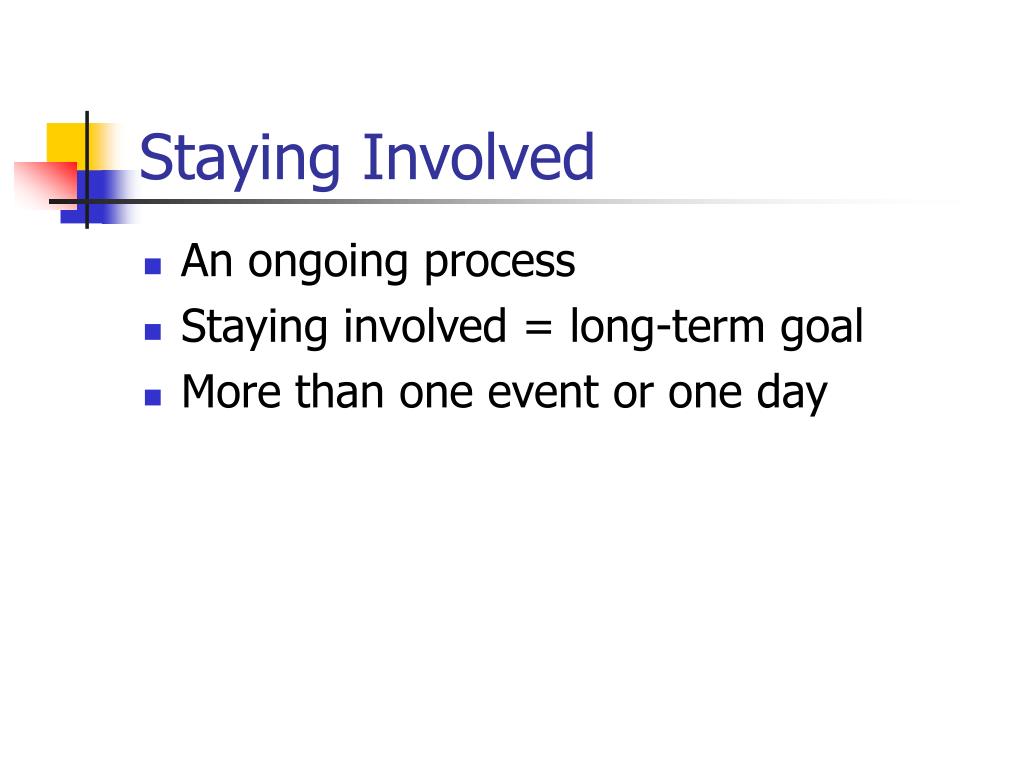 Staying Involved

- An ongoing process
- Staying involved = long-term goal
- More than one event or one day